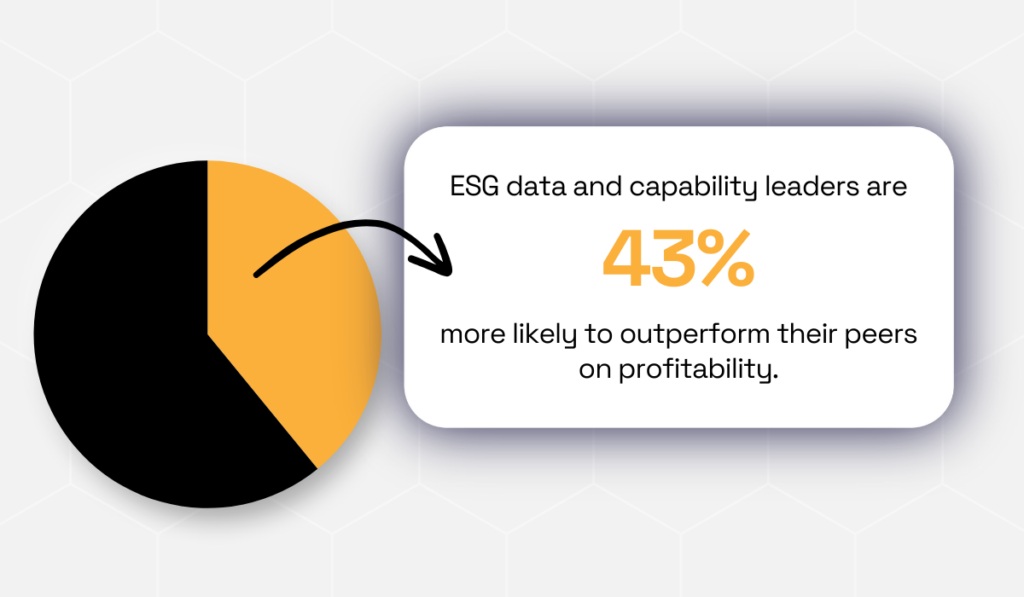 ESG data and capability leaders are

43%

more likely to outperform their peers on profitability.